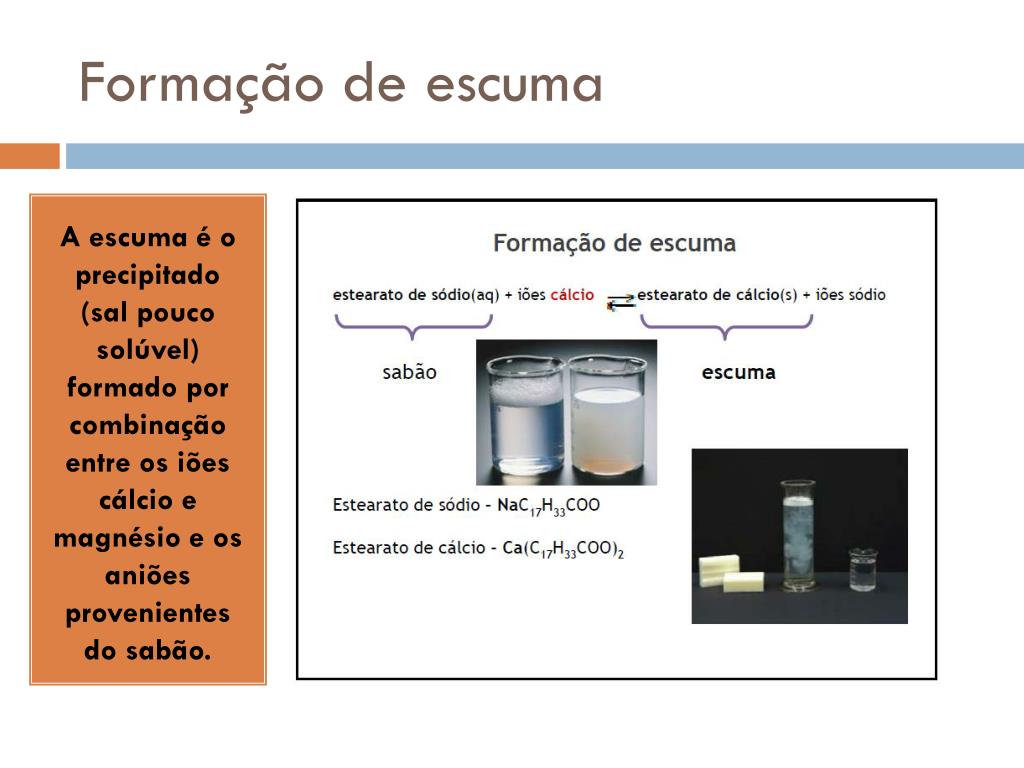 Formação de escuma

A escuma é o precipitado (sal pouco solúvel) formado por combinação entre os iões cálcio e magnésio e os aniões provenientes do sabão.

Formação de escuma

estearato de sódio(aq) + iões cálcio $\rightleftharpoons$ estearato de cálcio(s) + iões sódio

sabão

escuma

Estearato de sódio - $NaC_{17}H_{33}COO$

Estearato de cálcio - $Ca(C_{17}H_{33}COO)_2$